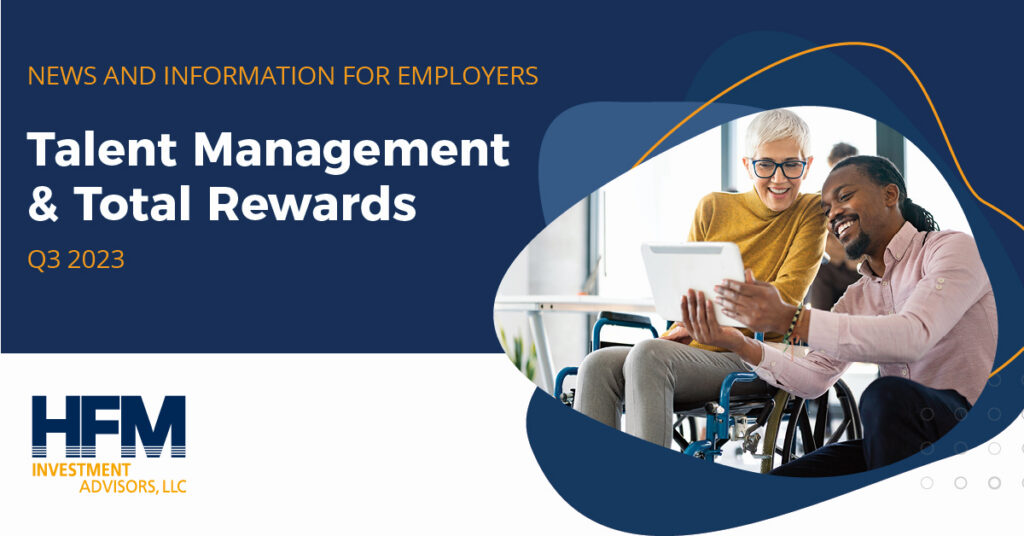 NEWS AND INFORMATION FOR EMPLOYERS

Talent Management & Total Rewards

Q3 2023

HFM

INVESTMENT ADVISORS, LLC